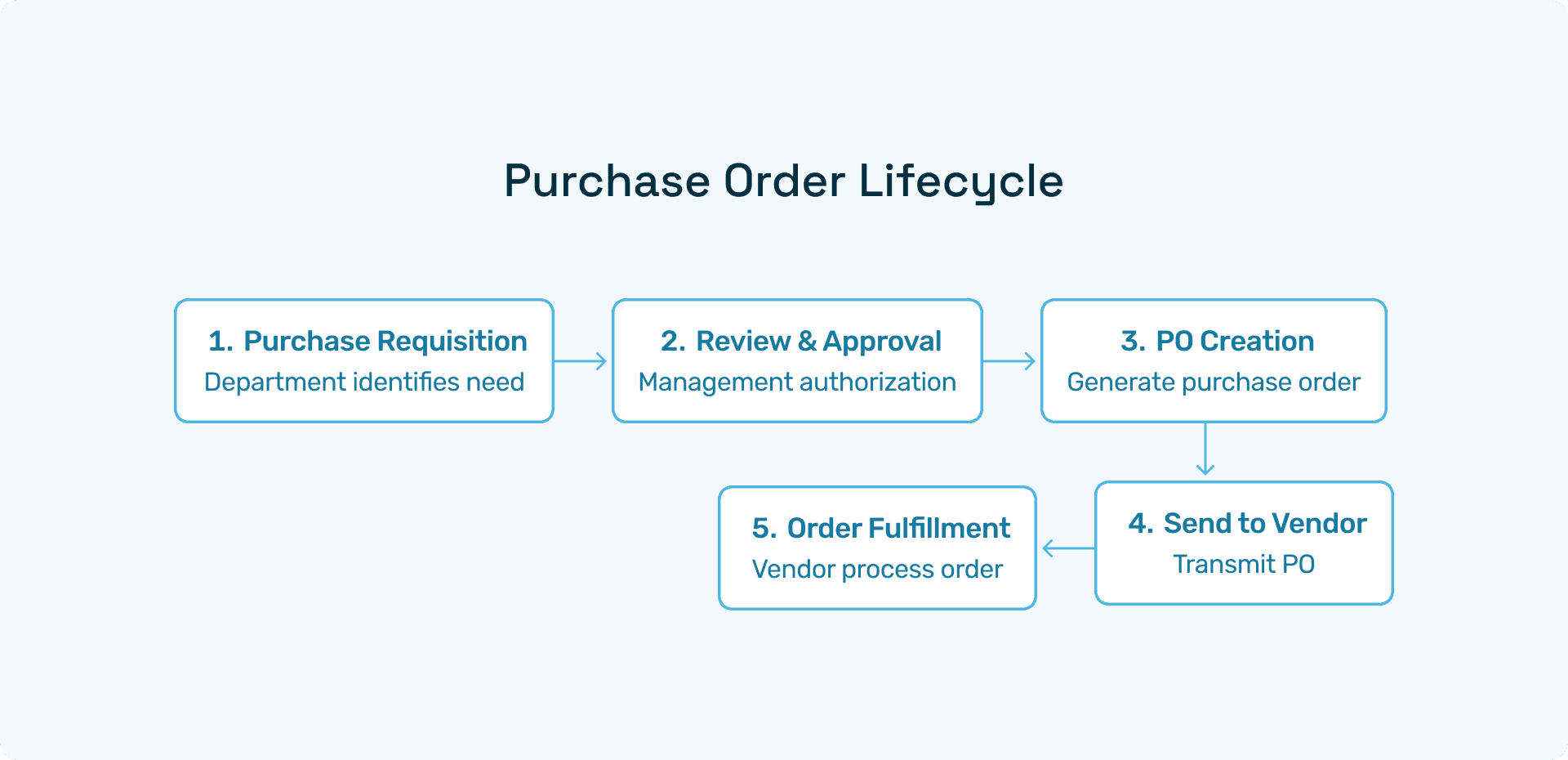 Purchase Order Lifecycle

1. Purchase Requisition
Department identifies need

2. Review & Approval
Management authorization

3. PO Creation
Generate purchase order

4. Send to Vendor
Transmit PO

5. Order Fulfillment
Vendor process order